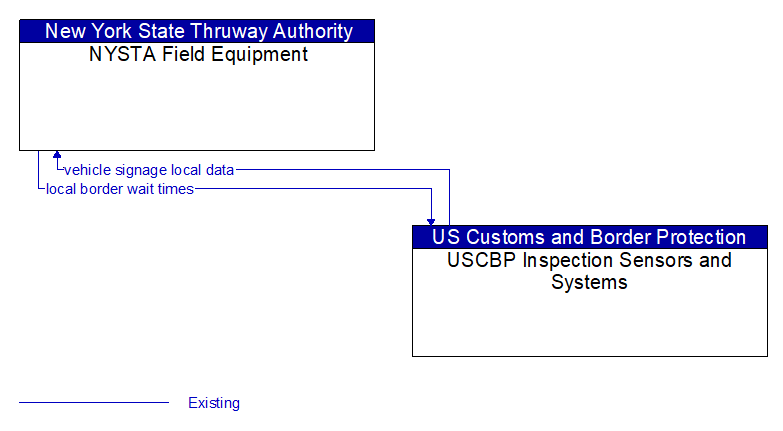 New York State Thruway Authority
NYSTA Field Equipment

vehicle signage local data
local border wait times

US Customs and Border Protection
USCBP Inspection Sensors and Systems

Existing